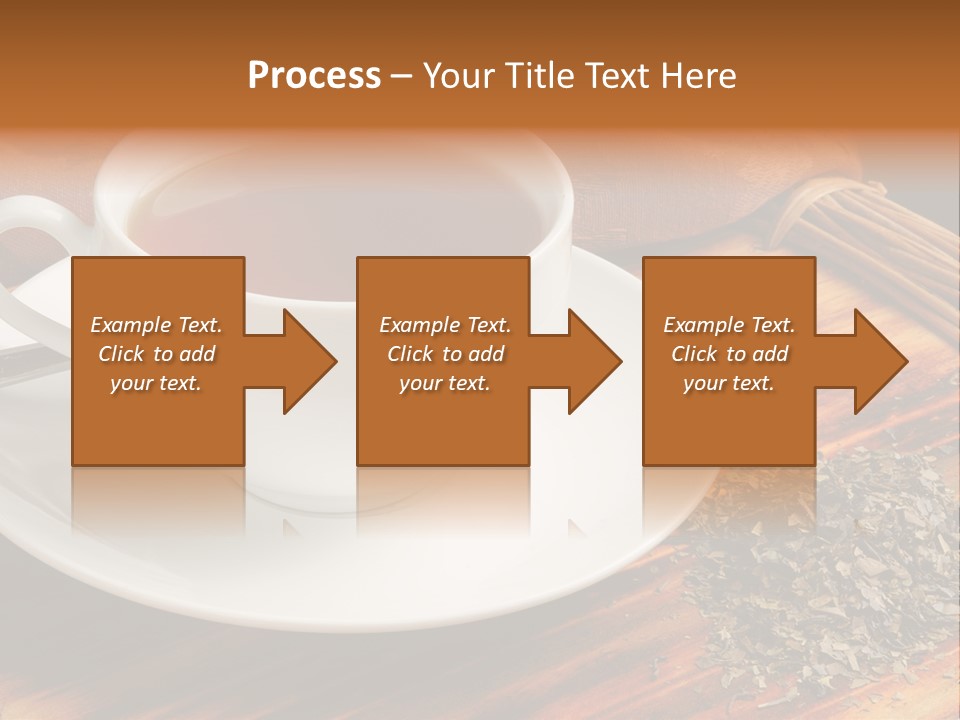 Process – Your Title Text Here

Example Text. Click to add your text.

Example Text. Click to add your text.

Example Text. Click to add your text.